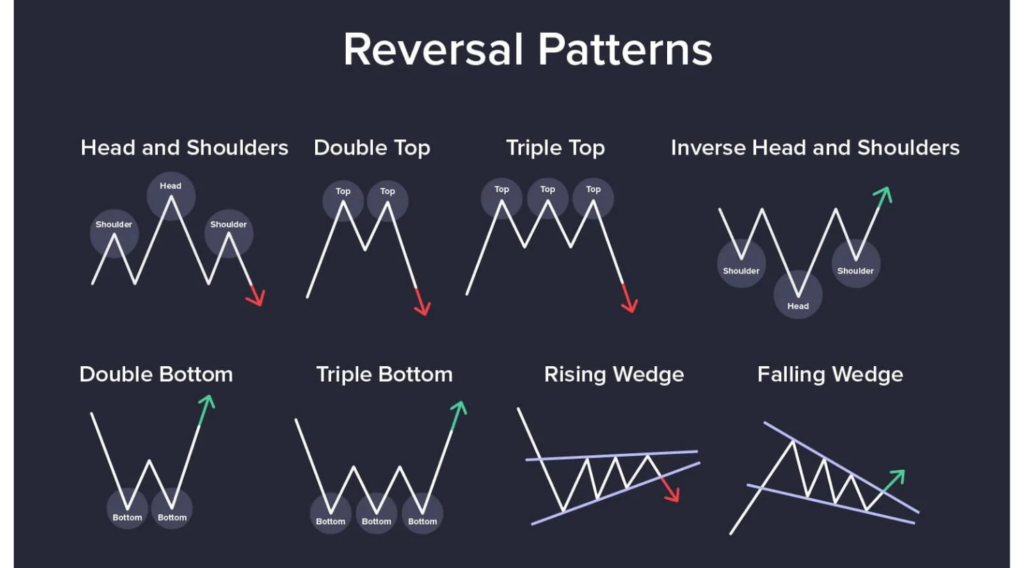 Reversal Patterns

Head and Shoulders

Shoulder
Head
Shoulder

Double Top

Top
Top

Triple Top

Top
Top
Top

Inverse Head and Shoulders

Shoulder
Head
Shoulder

Double Bottom

Bottom
Bottom

Triple Bottom

Bottom
Bottom
Bottom

Rising Wedge

Falling Wedge